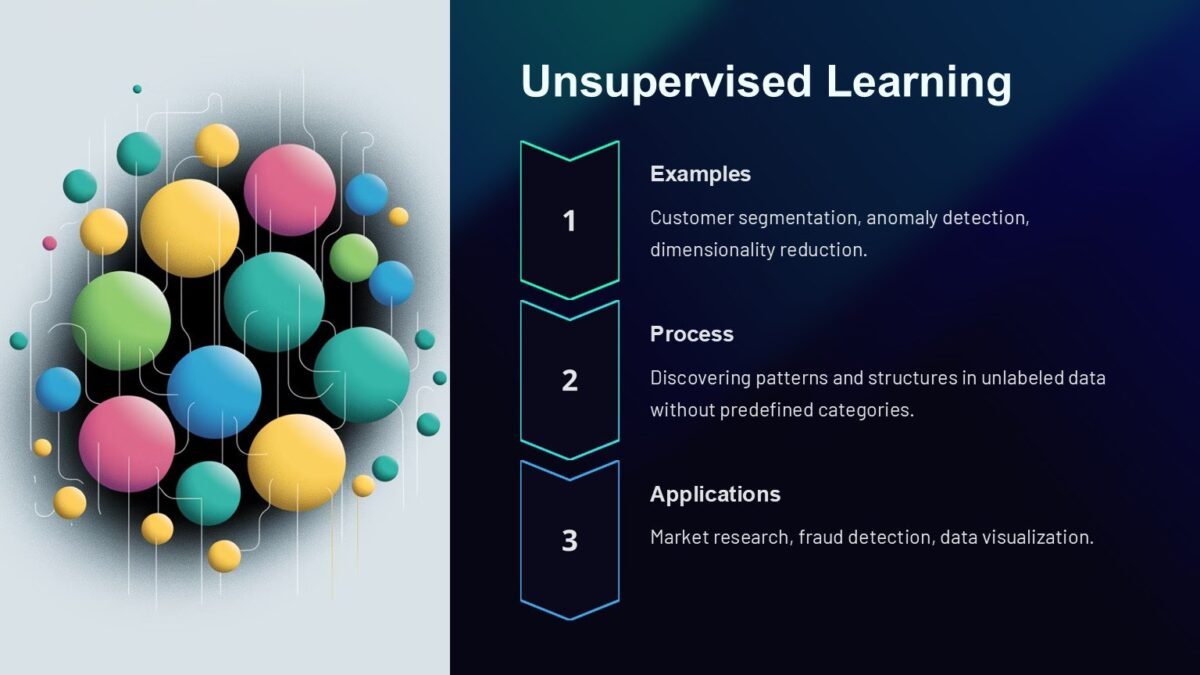 Unsupervised Learning

1

Examples

Customer segmentation, anomaly detection, dimensionality reduction.

2

Process

Discovering patterns and structures in unlabeled data without predefined categories.

3

Applications

Market research, fraud detection, data visualization.